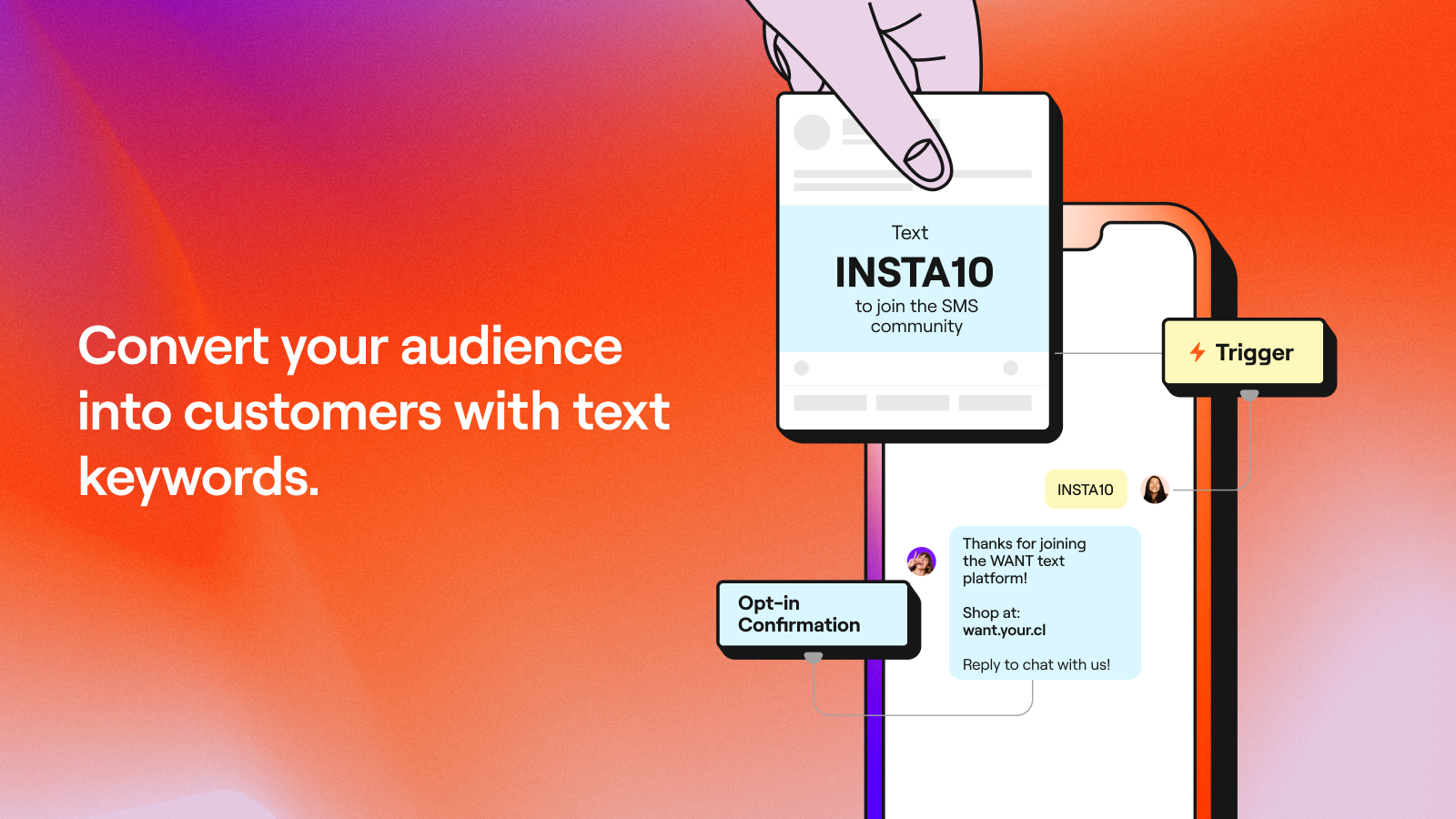 Convert your audience into customers with text keywords.

Text
INSTA10
to join the SMS community

Trigger

INSTA10

Thanks for joining the WANT text platform!

Shop at:
want.your.cl

Reply to chat with us!

Opt-in
Confirmation